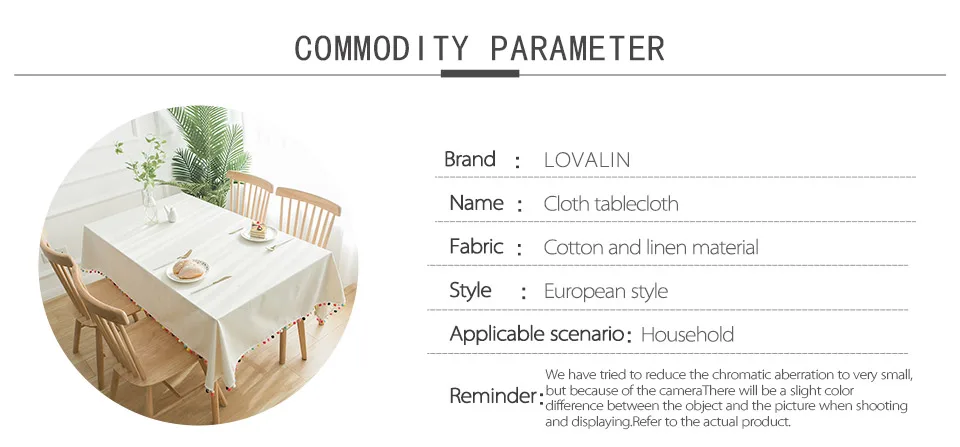 COMMODITY PARAMETER

Brand : LOVALIN

Name : Cloth tablecloth

Fabric : Cotton and linen material

Style : European style

Applicable scenario : Household

Reminder : We have tried to reduce the chromatic aberration to very small, but because of the cameraThere will be a slight color difference between the object and the picture when shooting and displaying.Refer to the actual product.